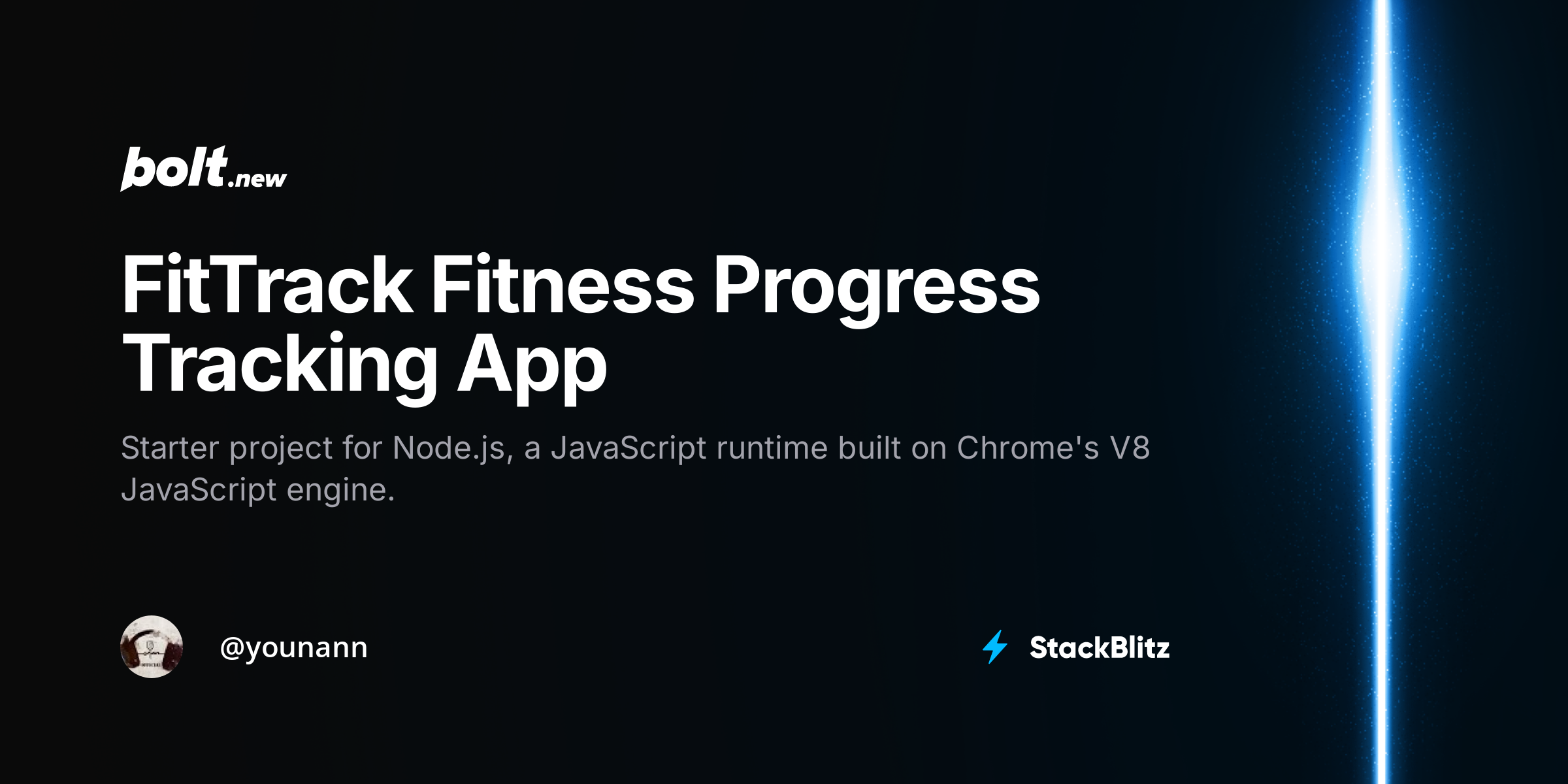 bolt.new

FitTrack Fitness Progress Tracking App

Starter project for Node.js, a JavaScript runtime built on Chrome's V8 JavaScript engine.

@younann

StackBlitz